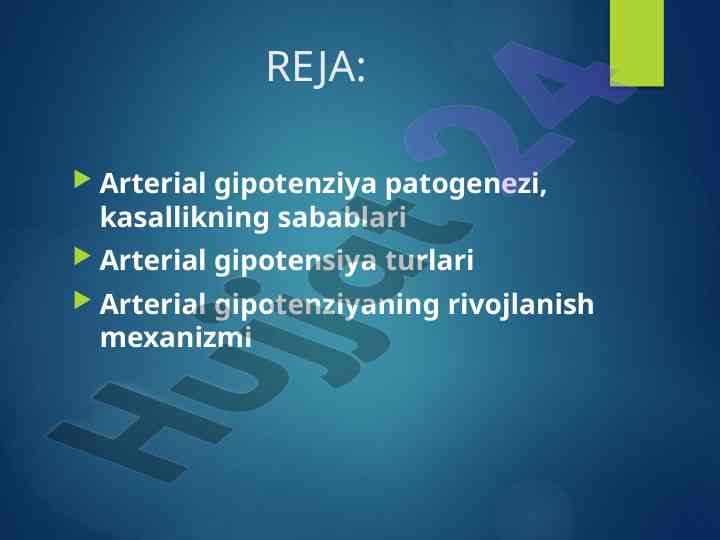 REJA:

Arterial gipotenziya patogenezi, kasallikning sabablari

Arterial gipotensiya turlari

Arterial gipotenziyaning rivojlanish mexanizmi

Hujjat24